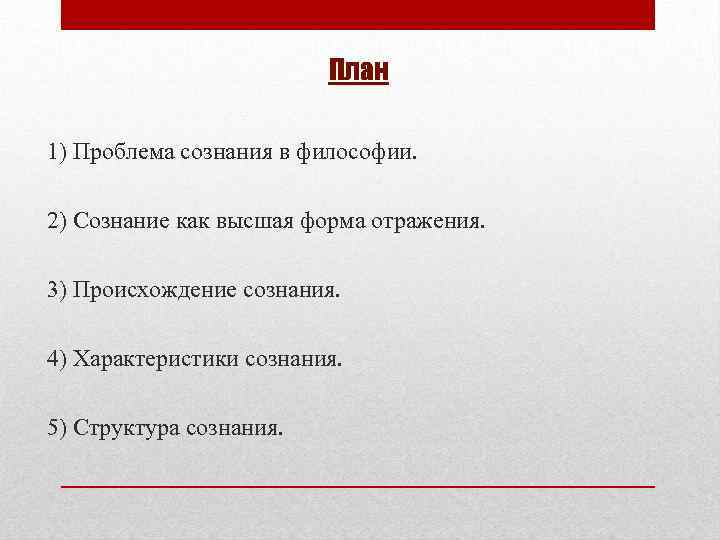 План

1) Проблема сознания в философии.

2) Сознание как высшая форма отражения.

3) Происхождение сознания.

4) Характеристики сознания.

5) Структура сознания.